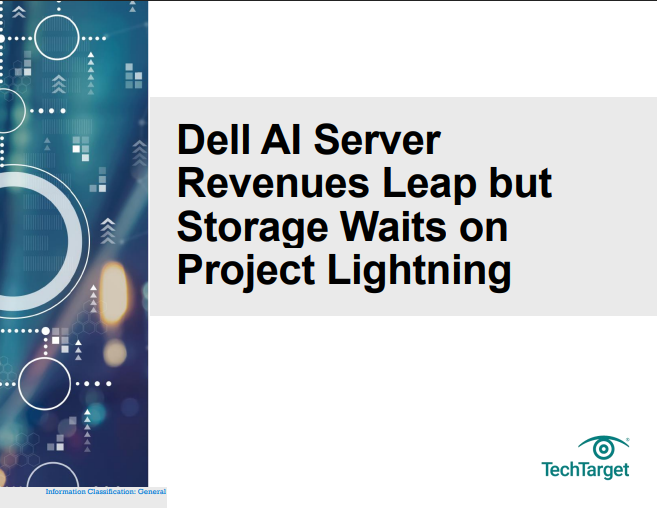 Dell AI Server Revenues Leap but Storage Waits on Project Lightning

TechTarget

Information Classification: General